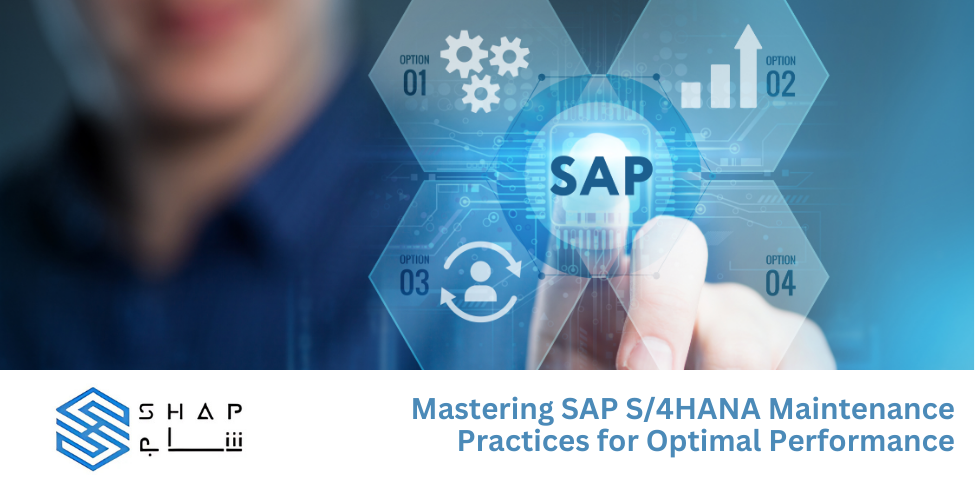 OPTION
01

OPTION
02

SAP

OPTION
03

OPTION
04

SHAP
شاب

Mastering SAP S/4HANA Maintenance Practices for Optimal Performance